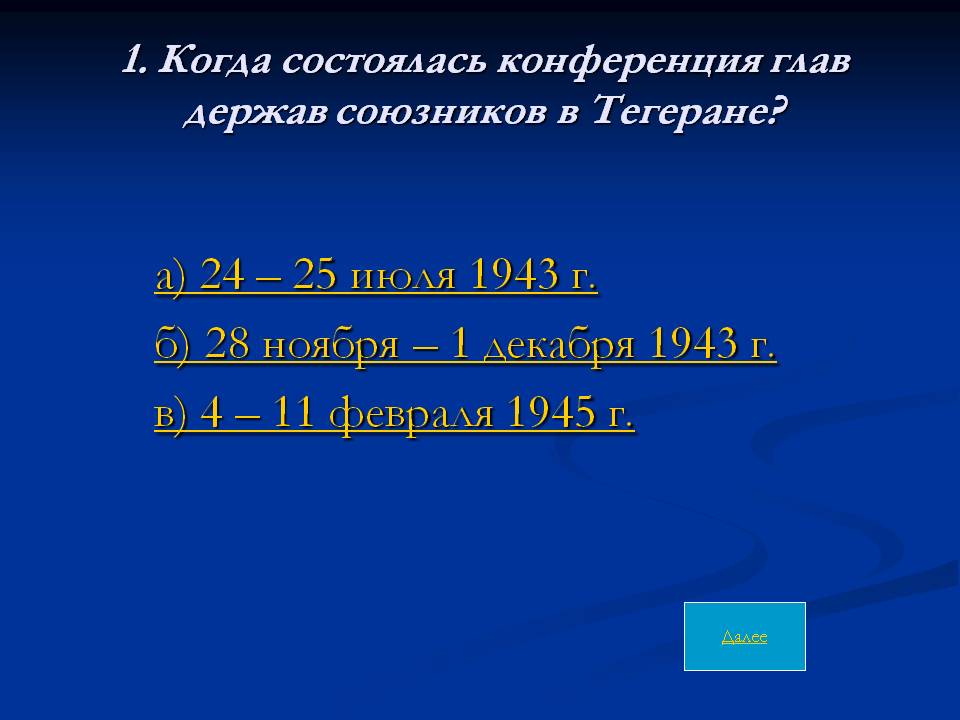 1. Когда состоялась конференция глав держав союзников в Тегеране?

а) 24 – 25 июля 1943 г.

б) 28 ноября – 1 декабря 1943 г.

в) 4 – 11 февраля 1945 г.

Далее